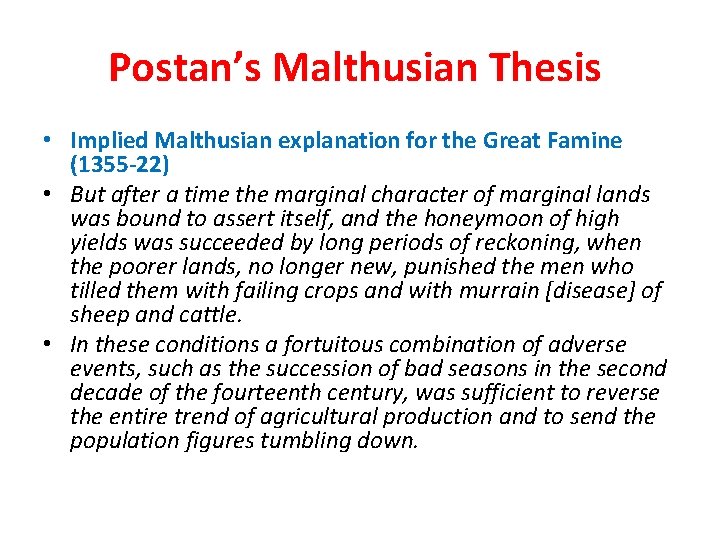 Postan's Malthusian Thesis

• Implied Malthusian explanation for the Great Famine (1355-22)

• But after a time the marginal character of marginal lands was bound to assert itself, and the honeymoon of high yields was succeeded by long periods of reckoning, when the poorer lands, no longer new, punished the men who tilled them with failing crops and with murrain [disease] of sheep and cattle.

• In these conditions a fortuitous combination of adverse events, such as the succession of bad seasons in the second decade of the fourteenth century, was sufficient to reverse the entire trend of agricultural production and to send the population figures tumbling down.